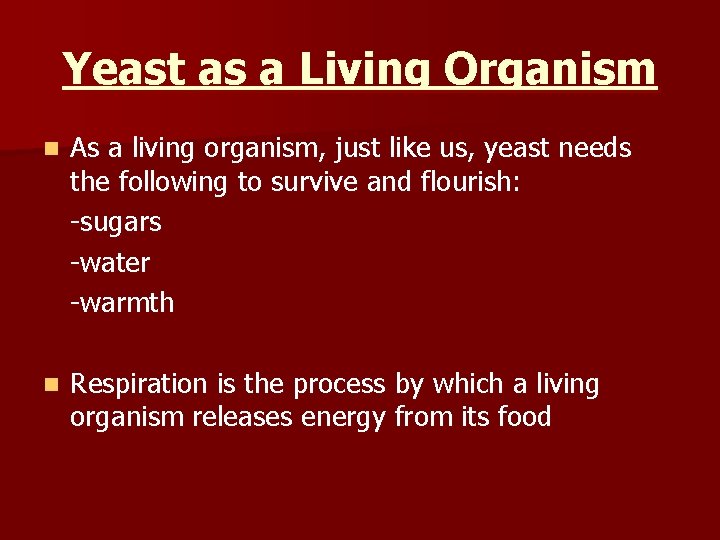 Yeast as a Living Organism

As a living organism, just like us, yeast needs the following to survive and flourish:
-sugars
-water
-warmth

Respiration is the process by which a living organism releases energy from its food